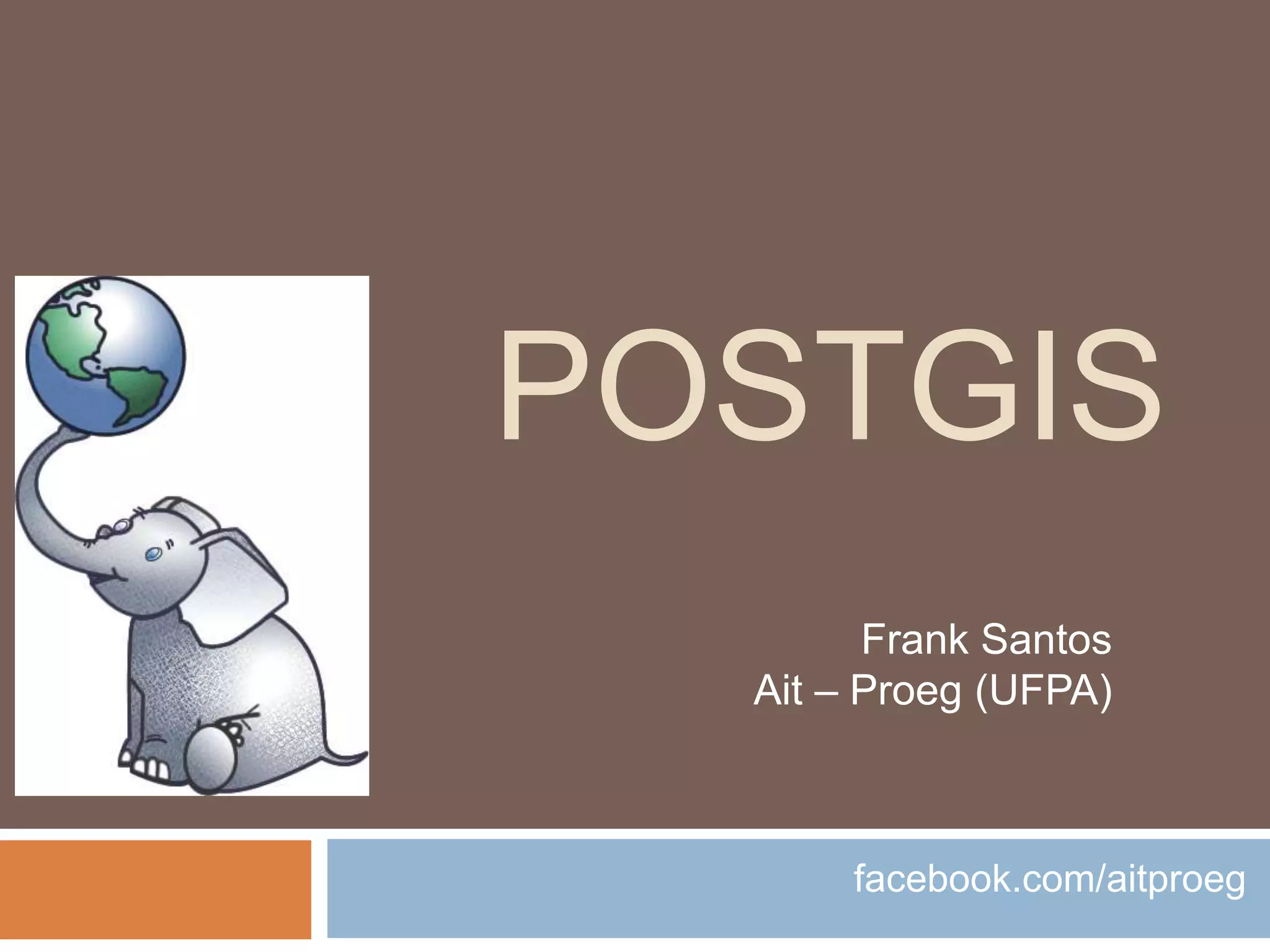 POSTGIS

Frank Santos
Ait – Proeg (UFPA)

facebook.com/aitproeg